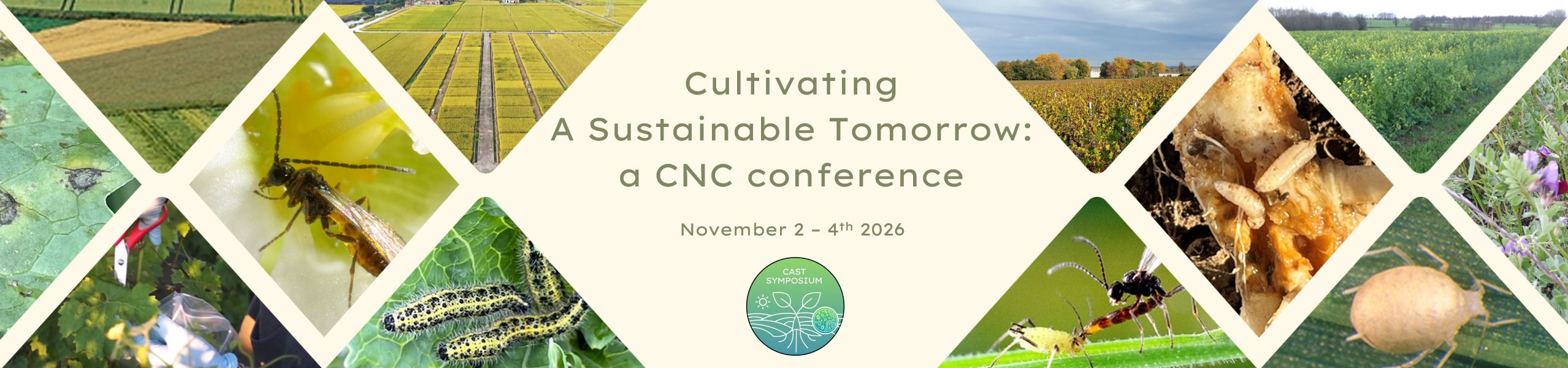 Cultivating
A Sustainable Tomorrow:
a CNC conference

November 2 – 4$^{th}$ 2026

CAST
SYMPOSIUM